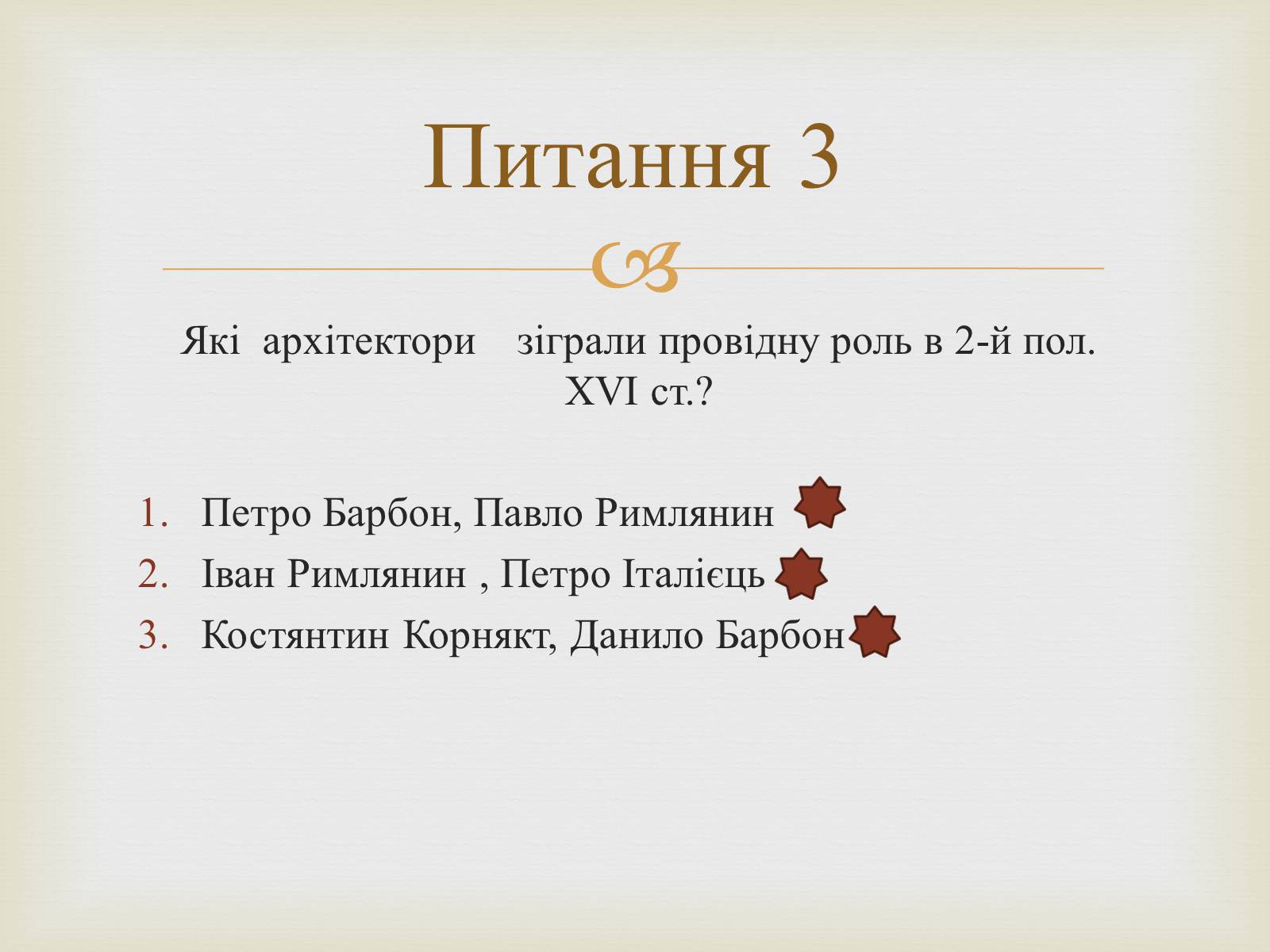 Питання 3

Які архітектори зіграли провідну роль в 2-й пол. XVI ст.?

1. Петро Барбон, Павло Римлянин
2. Іван Римлянин , Петро Італієць
3. Костянтин Корнякт, Данило Барбон